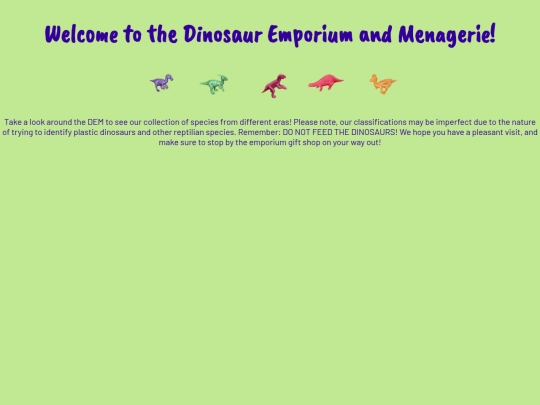 Welcome to the Dinosaur Emporium and Menagerie!

Take a look around the DEM to see our collection of species from different eras! Please note, our classifications may be imperfect due to the nature of trying to identify plastic dinosaurs and other reptilian species. Remember: DO NOT FEED THE DINOSAURS! We hope you have a pleasant visit, and make sure to stop by the emporium gift shop on your way out!